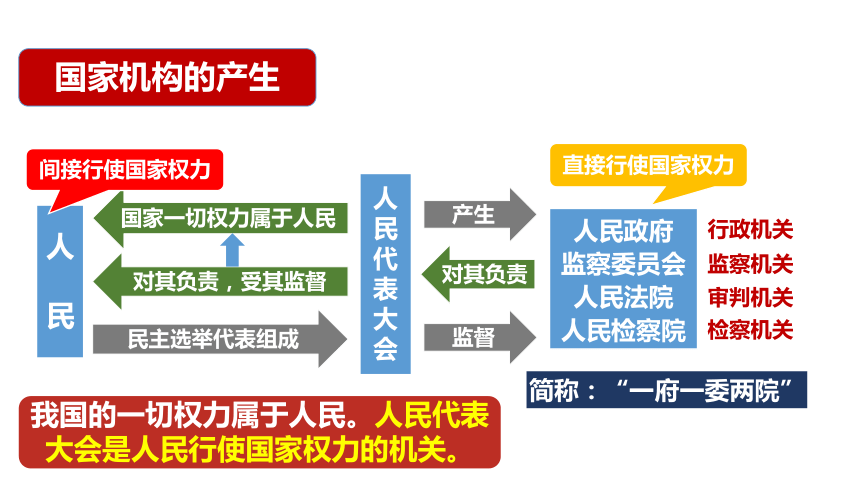 国家机构的产生

间接行使国家权力

人民

国家一切权力属于人民

对其负责，受其监督

民主选举代表组成

人民代表大会

产生

对其负责

监督

直接行使国家权力

人民政府
监察委员会
人民法院
人民检察院

行政机关
监察机关
审判机关
检察机关

简称：“一府一委两院”

我国的一切权力属于人民。人民代表大会是人民行使国家权力的机关。